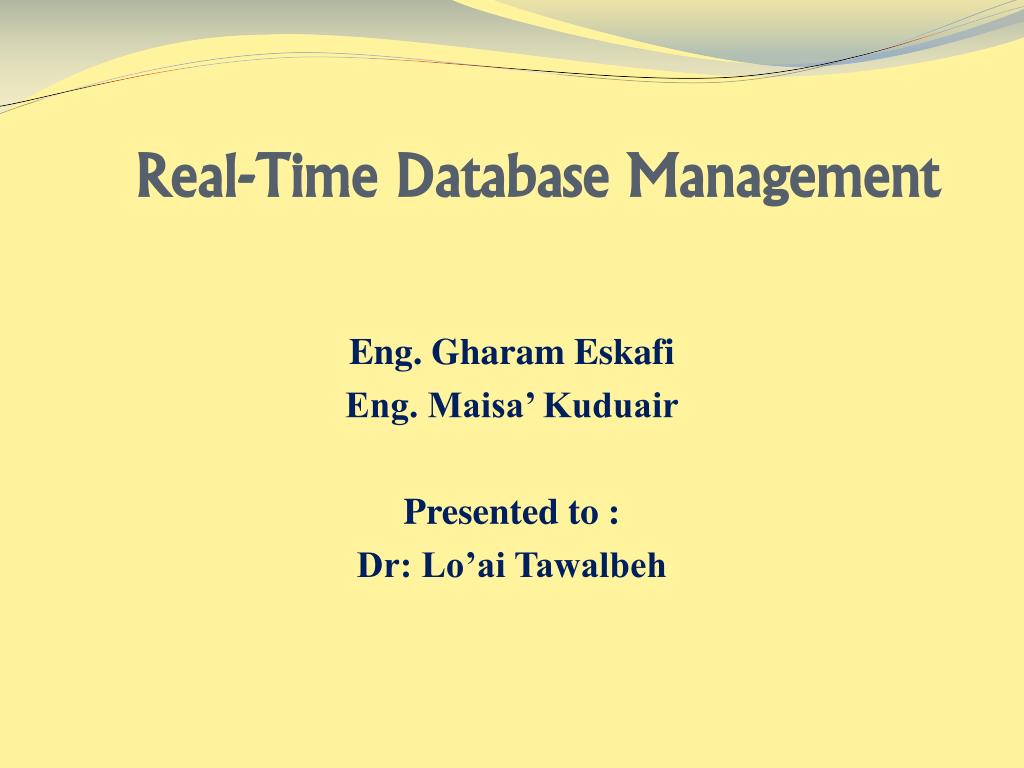 Real-Time Database Management

Eng. Gharam Eskafi
Eng. Maisa’ Kuduair

Presented to :
Dr: Lo’ai Tawalbeh